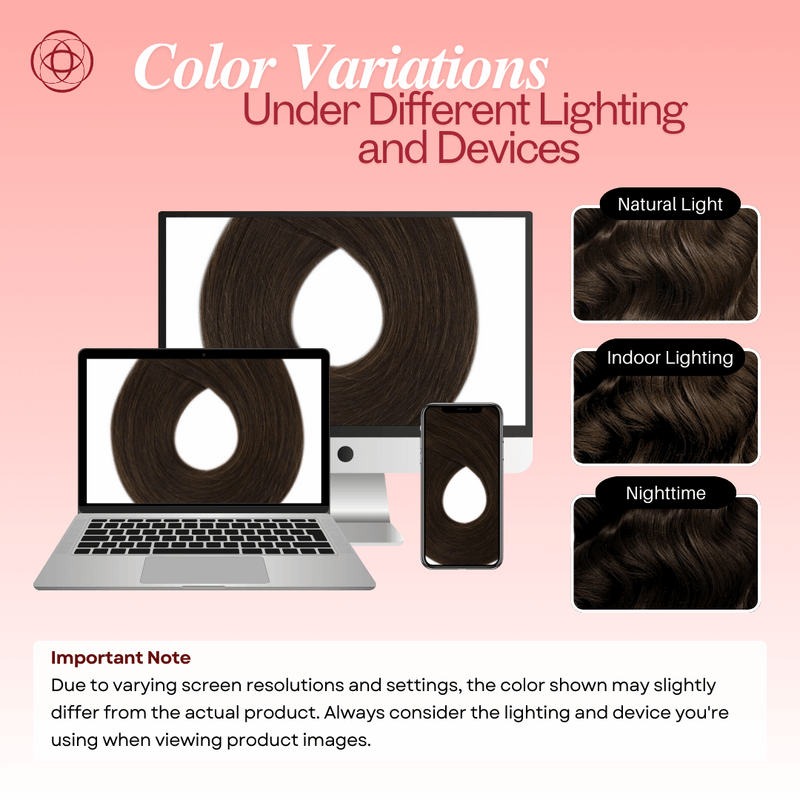 Color Variations
Under Different Lighting and Devices

Natural Light

Indoor Lighting

Nighttime

Important Note
Due to varying screen resolutions and settings, the color shown may slightly differ from the actual product. Always consider the lighting and device you're using when viewing product images.